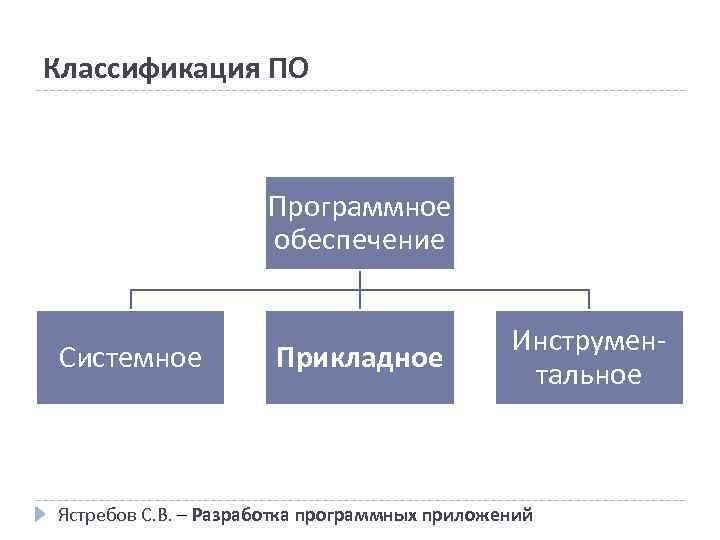 Классификация ПО

Программное обеспечение

Системное

Прикладное

Инструментальное

Ястребов С.В. – Разработка программных приложений